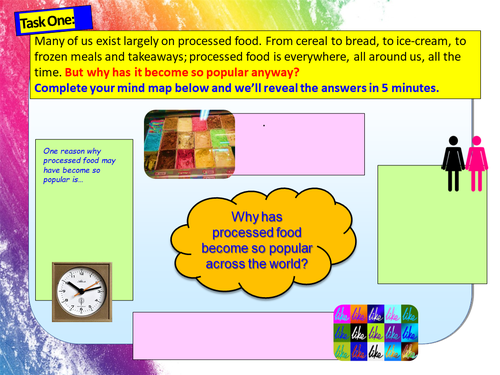 Task One:

Many of us exist largely on processed food. From cereal to bread, to ice-cream, to frozen meals and takeaways; processed food is everywhere, all around us, all the time. But why has it become so popular anyway?
Complete your mind map below and we'll reveal the answers in 5 minutes.

One reason why processed food may have become so popular is…

Why has processed food become so popular across the world?

like like like like like
like like like like like
like like like like like